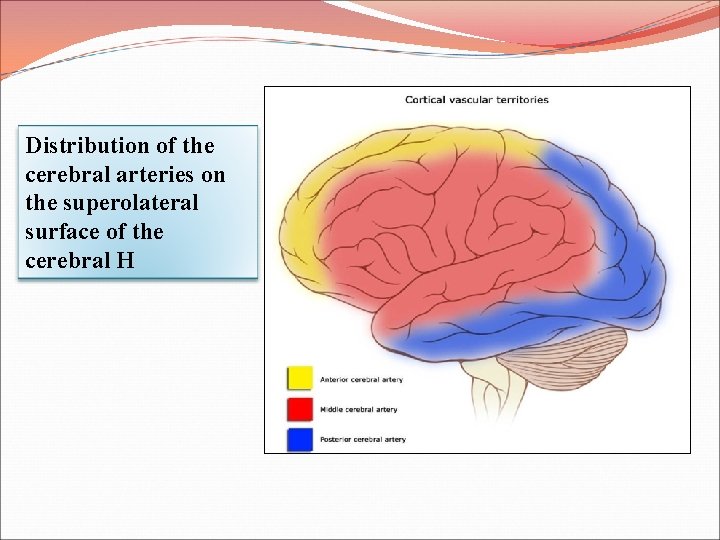 Distribution of the cerebral arteries on the superolateral surface of the cerebral H

Cortical vascular territories

Anterior cerebral artery

Middle cerebral artery

Posterior cerebral artery